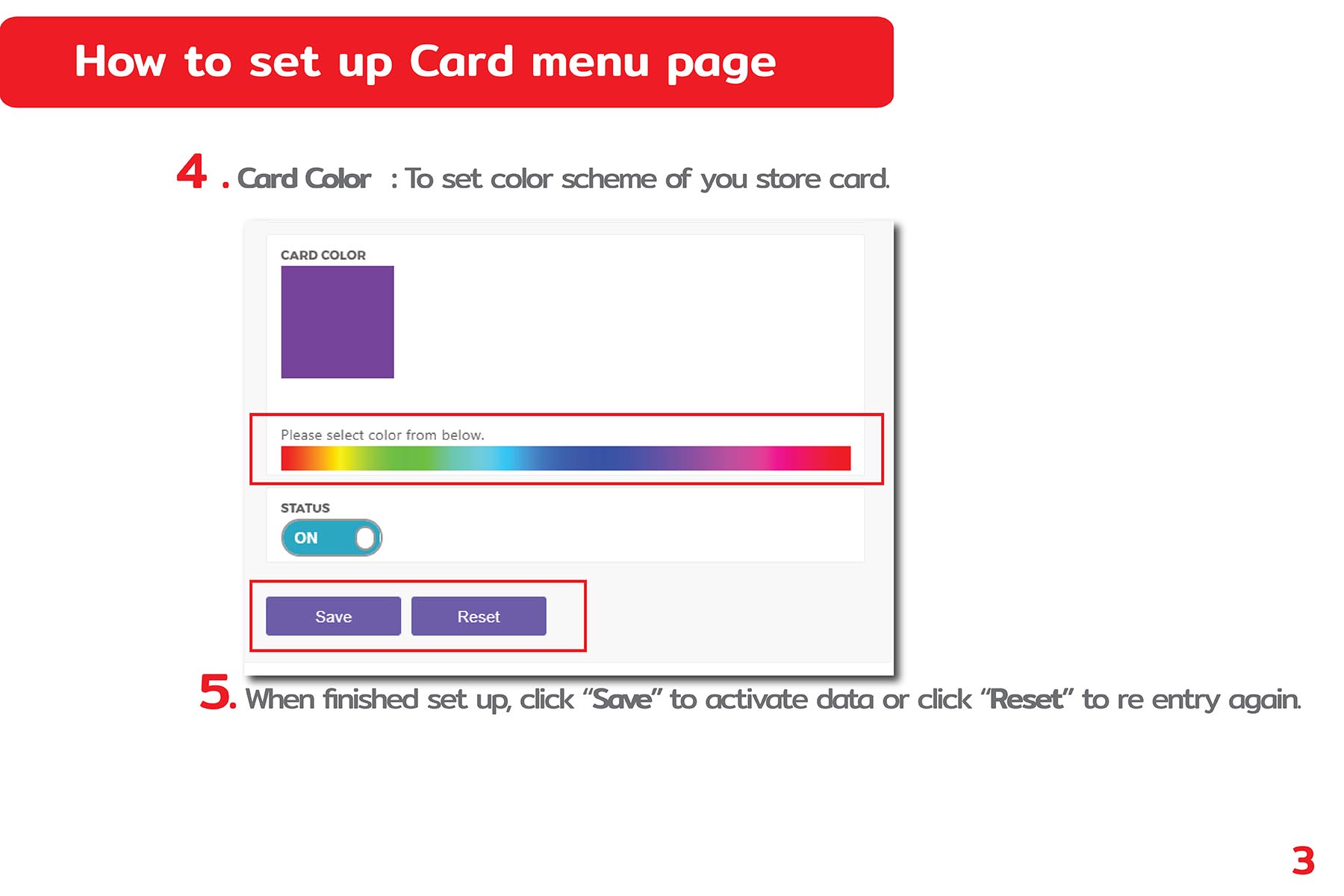 How to set up Card menu page

4 . Card Color : To set color scheme of you store card.

CARD COLOR

Please select color from below.

STATUS

ON

Save

Reset

5. When finished set up, click “Save” to activate data or click “Reset” to re entry again.

3